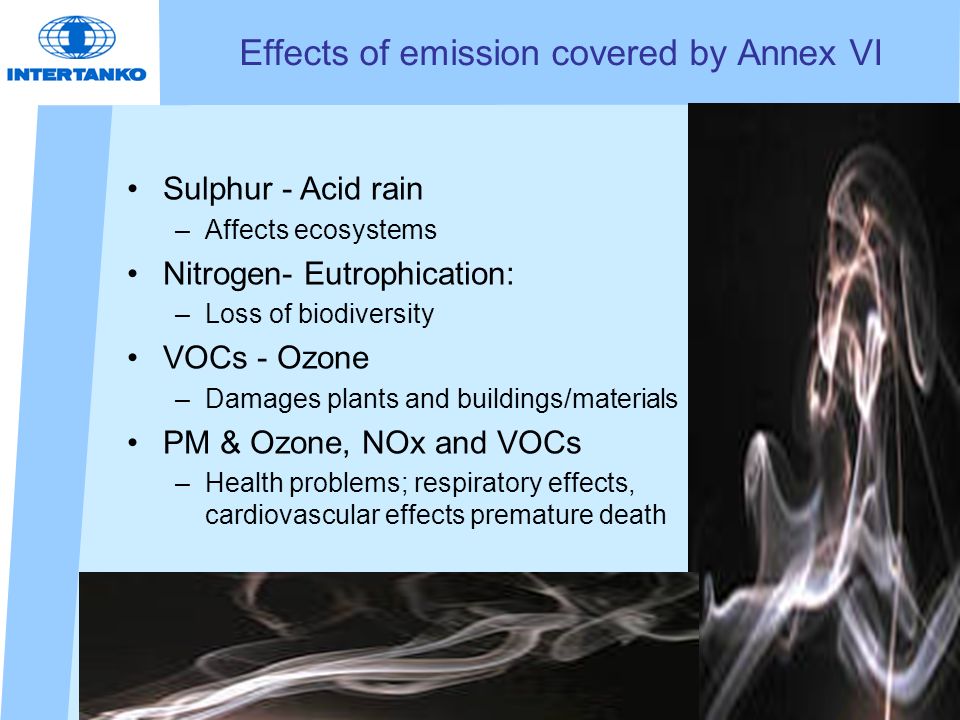 INTERTANKO

Effects of emission covered by Annex VI

• Sulphur - Acid rain
– Affects ecosystems
• Nitrogen- Eutrophication:
– Loss of biodiversity
• VOCs - Ozone
– Damages plants and buildings/materials
• PM & Ozone, NOx and VOCs
– Health problems; respiratory effects, cardiovascular effects premature death